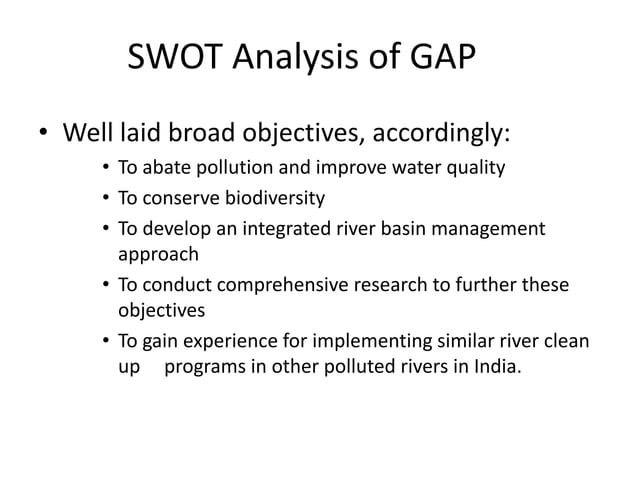 SWOT Analysis of GAP

• Well laid broad objectives, accordingly:
  • To abate pollution and improve water quality
  • To conserve biodiversity
  • To develop an integrated river basin management approach
  • To conduct comprehensive research to further these objectives
  • To gain experience for implementing similar river clean up programs in other polluted rivers in India.